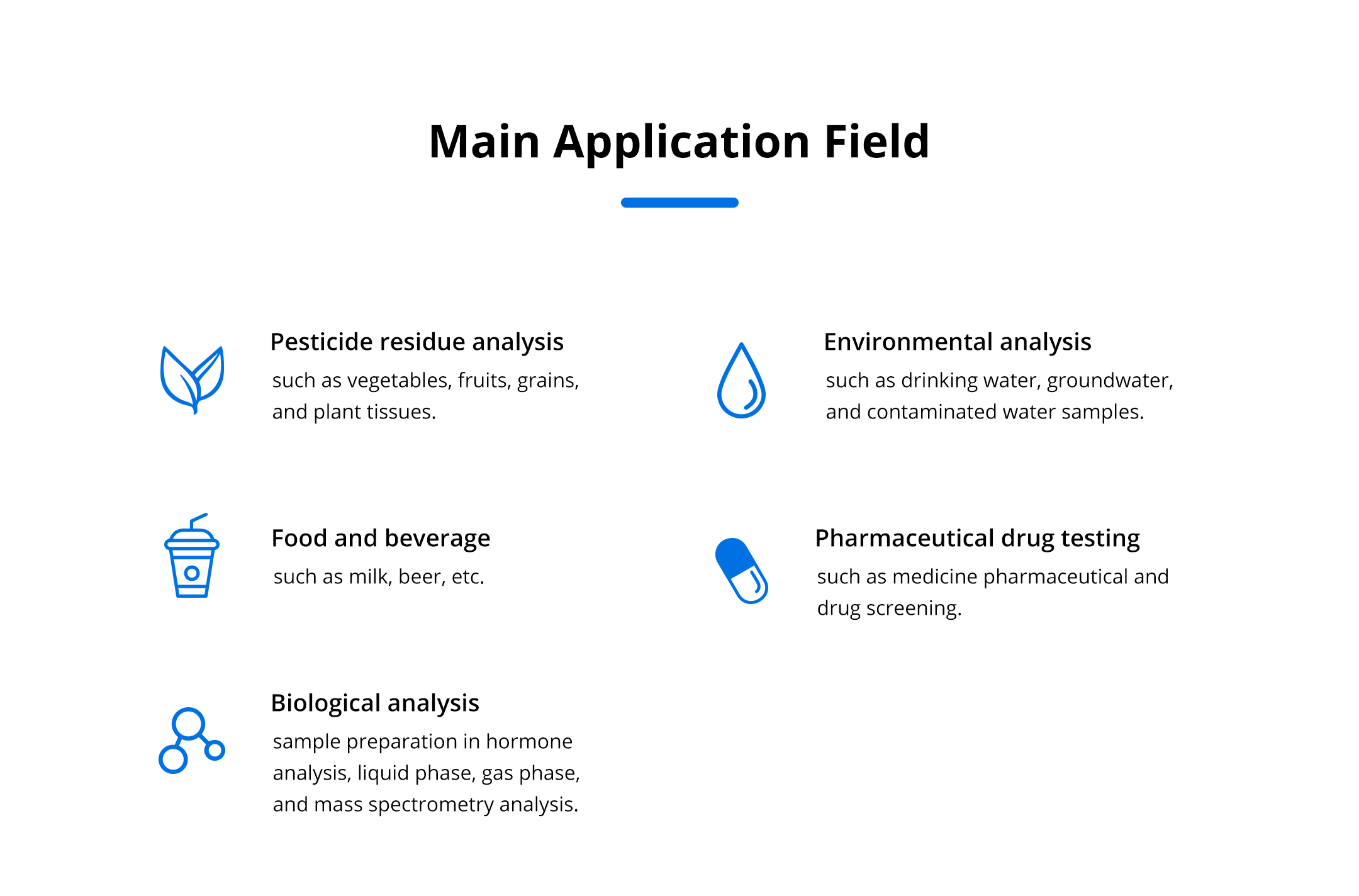 Main Application Field

Pesticide residue analysis
such as vegetables, fruits, grains, and plant tissues.

Food and beverage
such as milk, beer, etc.

Biological analysis
sample preparation in hormone analysis, liquid phase, gas phase, and mass spectrometry analysis.

Environmental analysis
such as drinking water, groundwater, and contaminated water samples.

Pharmaceutical drug testing
such as medicine pharmaceutical and drug screening.